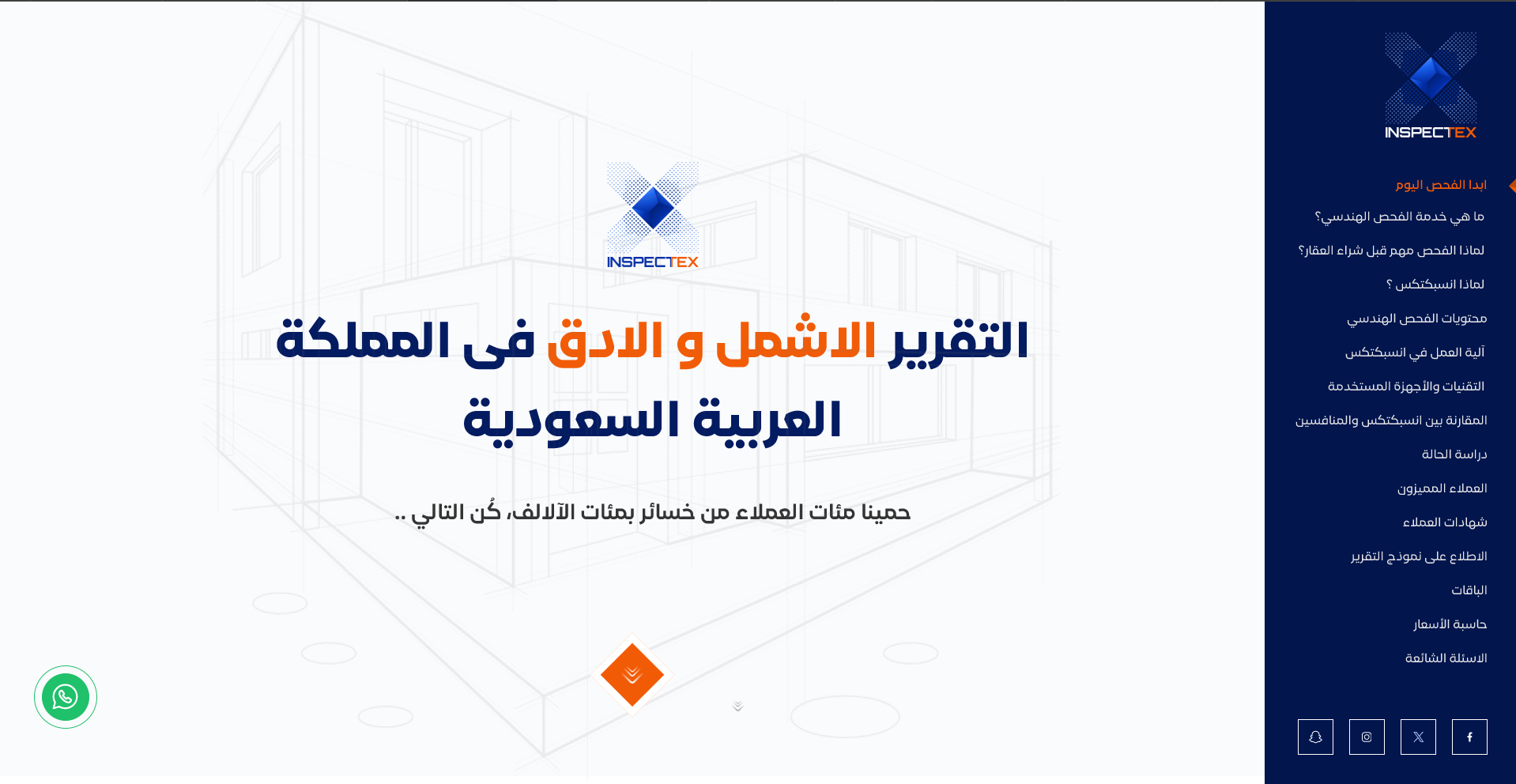 INSPECTEX

ابدا الفحص اليوم
ما هي خدمة الفحص الهندسي؟
لماذا الفحص مهم قبل شراء العقار؟
لماذا انسبكتكس ؟
محتويات الفحص الهندسي
آلية العمل في انسبكتكس
التقنيات والأجهزة المستخدمة
المقارنة بين انسبكتكس والمنافسين
دراسة الحالة
العملاء المميزون
شهادات العملاء
الاطلاع على نموذج التقرير
الباقات
حاسبة الأسعار
الاسئلة الشائعة

INSPECTEX

التقرير الاشمل و الادق فى المملكة العربية السعودية

حمينا مئات العملاء من خسائر بمئات الآلالف، كُن التالي ..